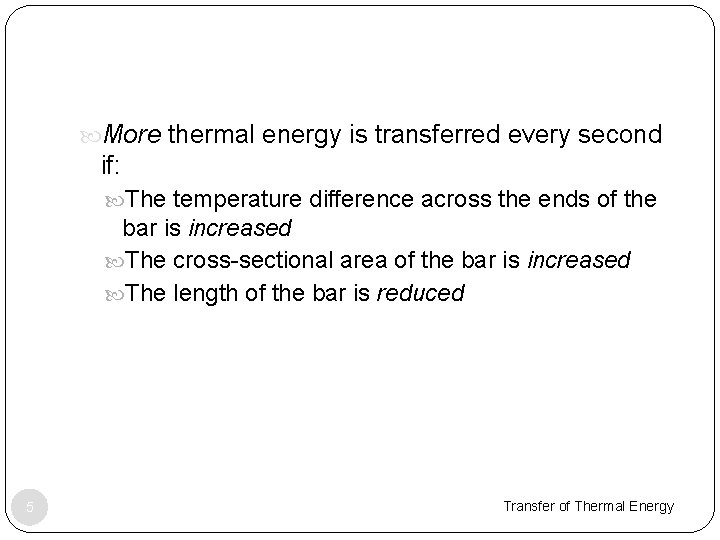 More thermal energy is transferred every second if:

The temperature difference across the ends of the bar is increased

The cross-sectional area of the bar is increased

The length of the bar is reduced

5

Transfer of Thermal Energy